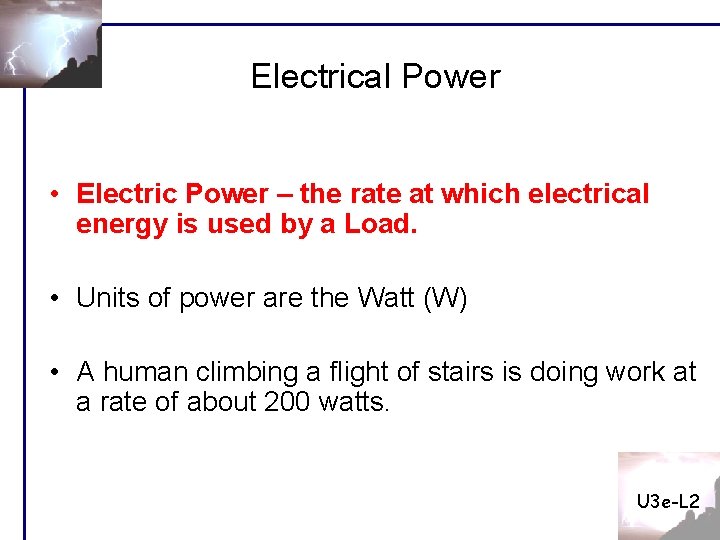 Electrical Power

• Electric Power – the rate at which electrical energy is used by a Load.

• Units of power are the Watt (W)

• A human climbing a flight of stairs is doing work at a rate of about 200 watts.

U3e-L2